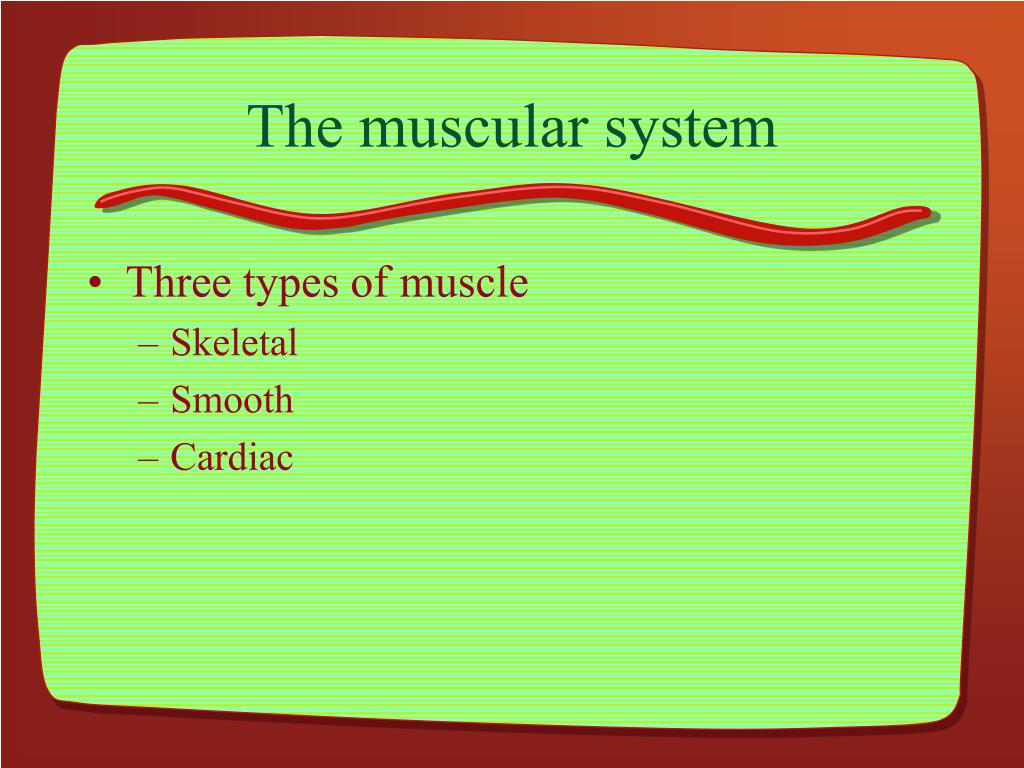 The muscular system

• Three types of muscle
– Skeletal
– Smooth
– Cardiac